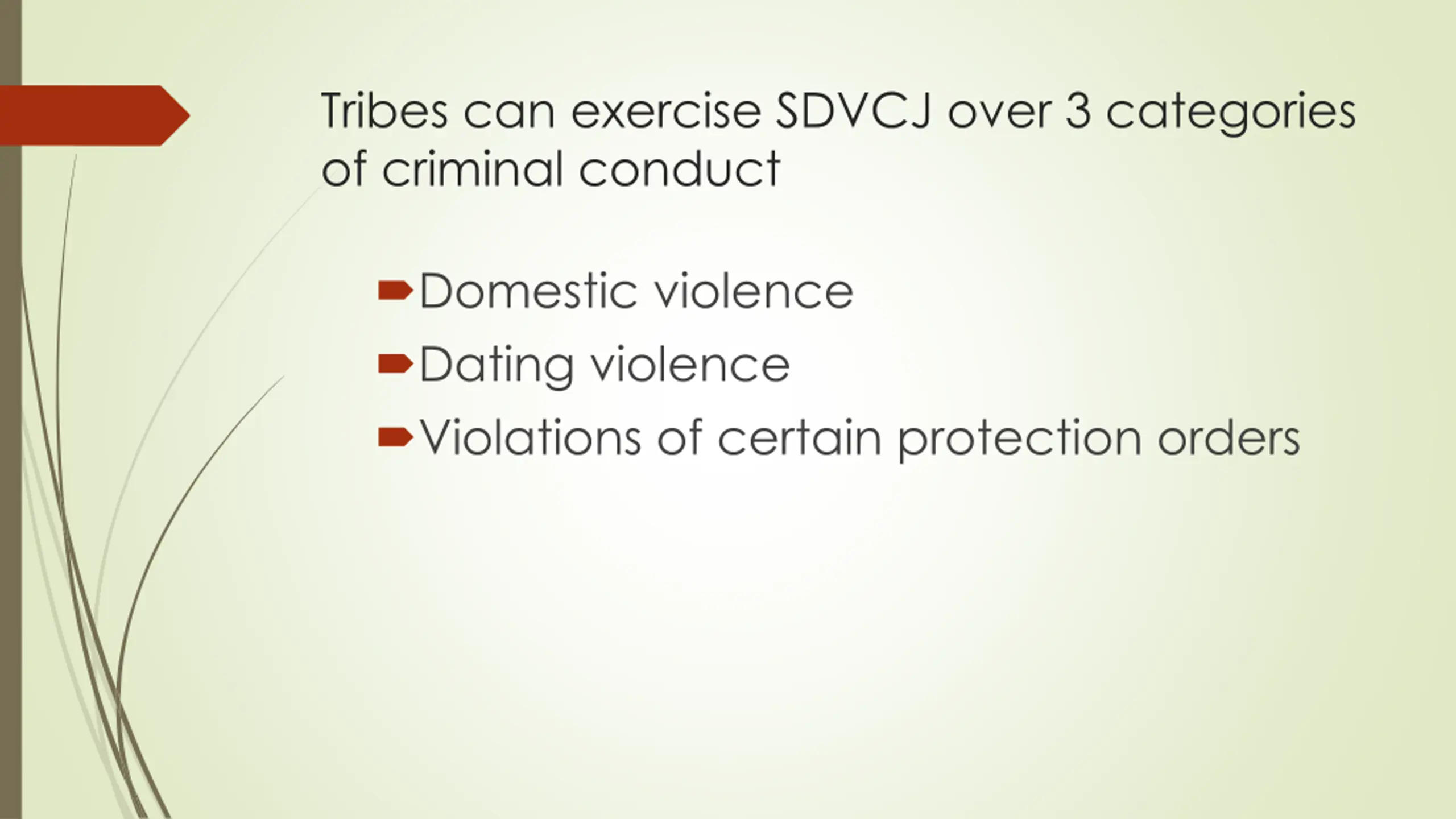 Tribes can exercise SDVCJ over 3 categories of criminal conduct

Domestic violence
Dating violence
Violations of certain protection orders